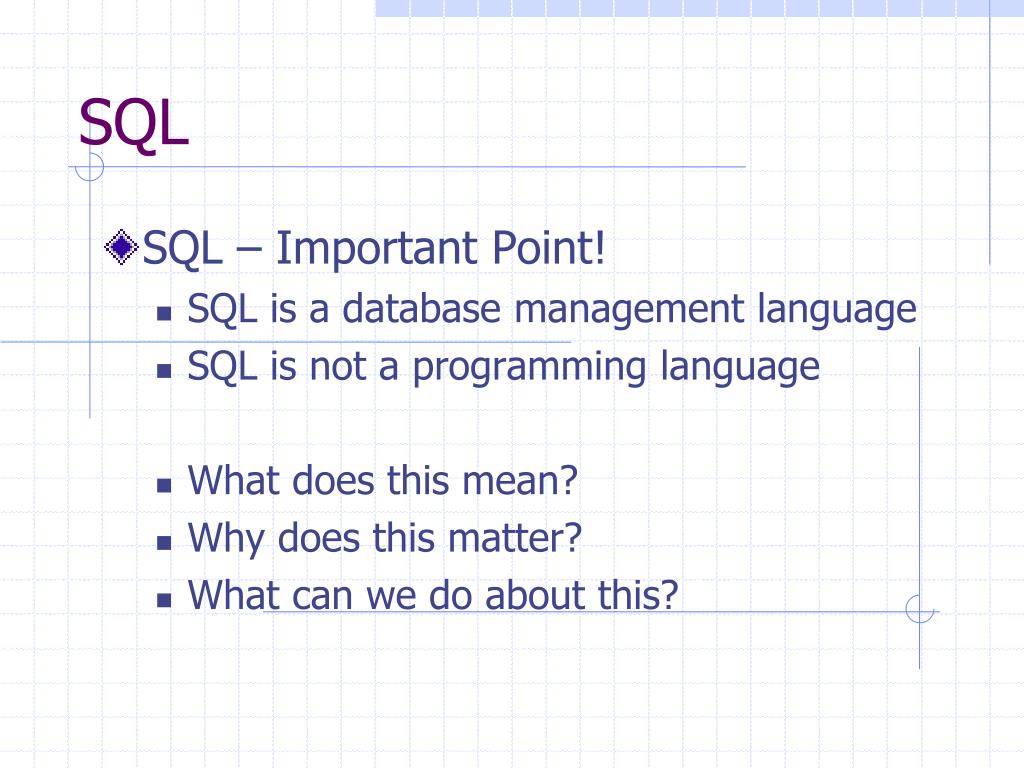 SQL

SQL – Important Point!

SQL is a database management language

SQL is not a programming language

What does this mean?

Why does this matter?

What can we do about this?